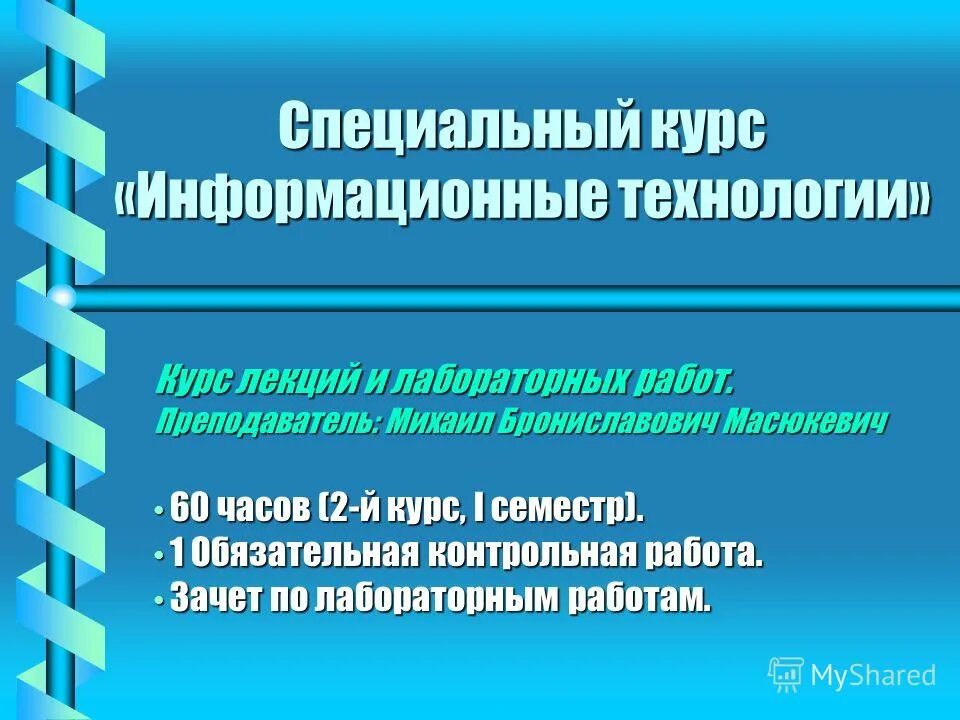 Специальный курс «Информационные технологии»

Курс лекций и лабораторных работ.
Преподаватель: Михаил Брониславович Масюкевич

• 60 часов (2-й курс, I семестр).
• 1 Обязательная контрольная работа.
• Зачет по лабораторным работам.

MyShared